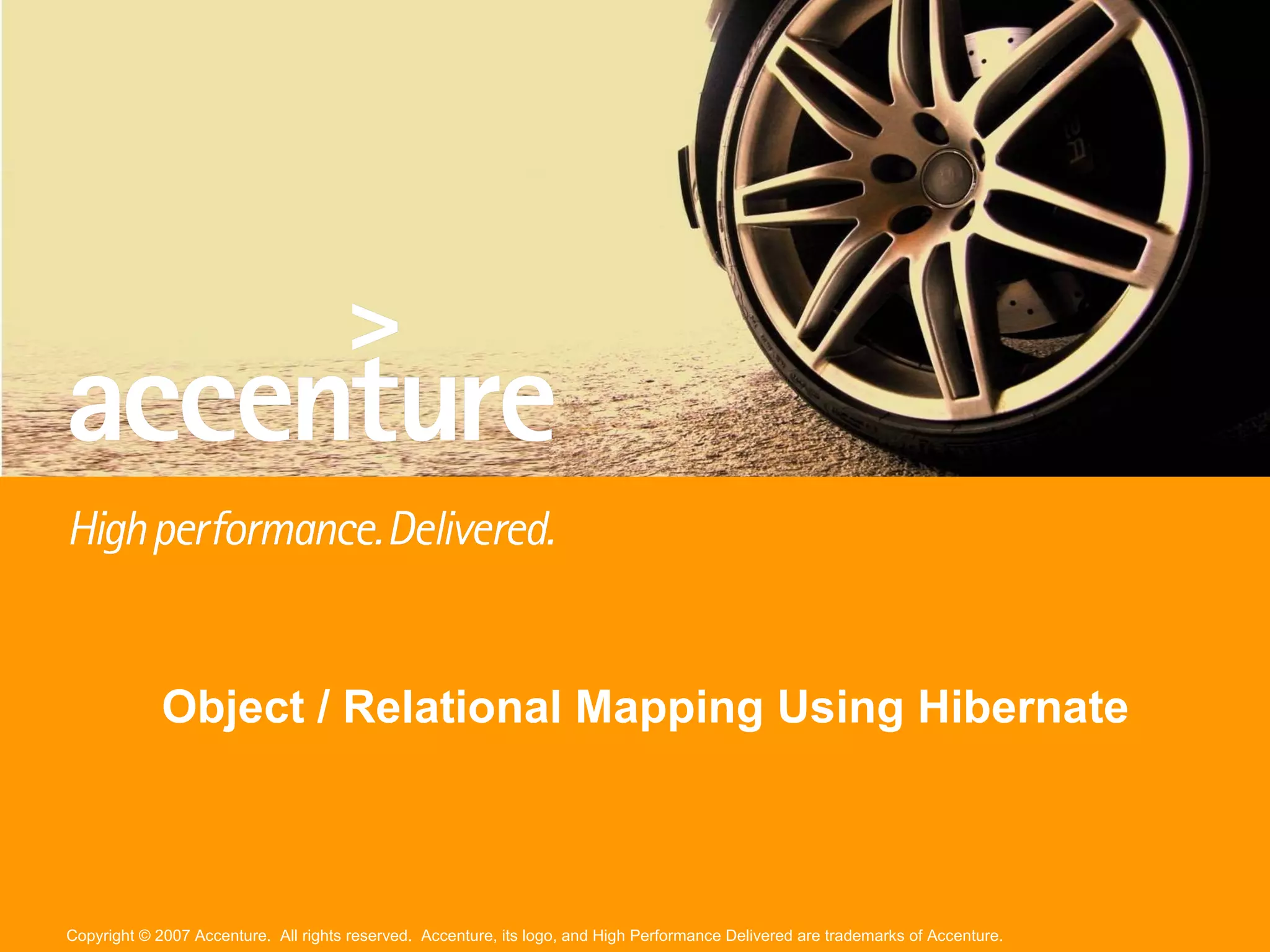 accenture

High performance. Delivered.

Object / Relational Mapping Using Hibernate

Copyright © 2007 Accenture. All rights reserved. Accenture, its logo, and High Performance Delivered are trademarks of Accenture.